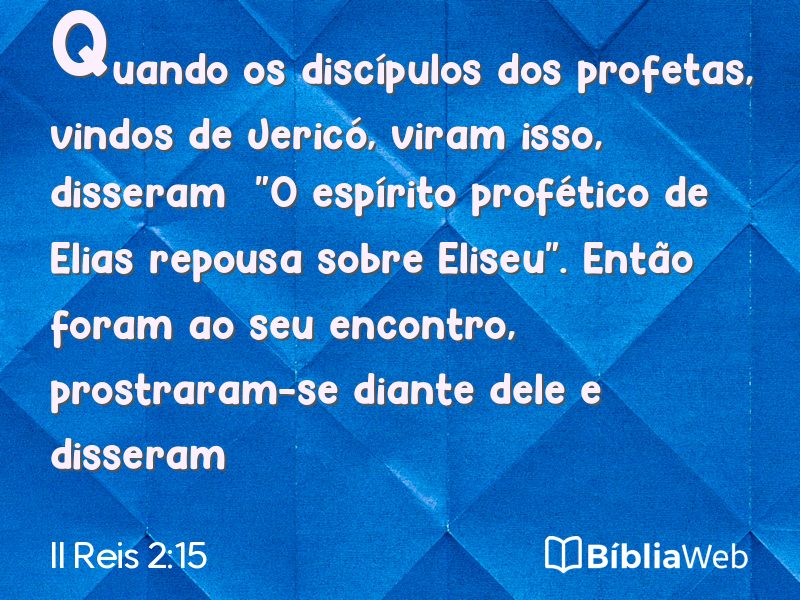 Quando os discípulos dos profetas, vindos de Jericó, viram isso, disseram "O espírito profético de Elias repousa sobre Eliseu". Então foram ao seu encontro, prostraram-se diante dele e disseram

II Reis 2:15

BíbliaWeb